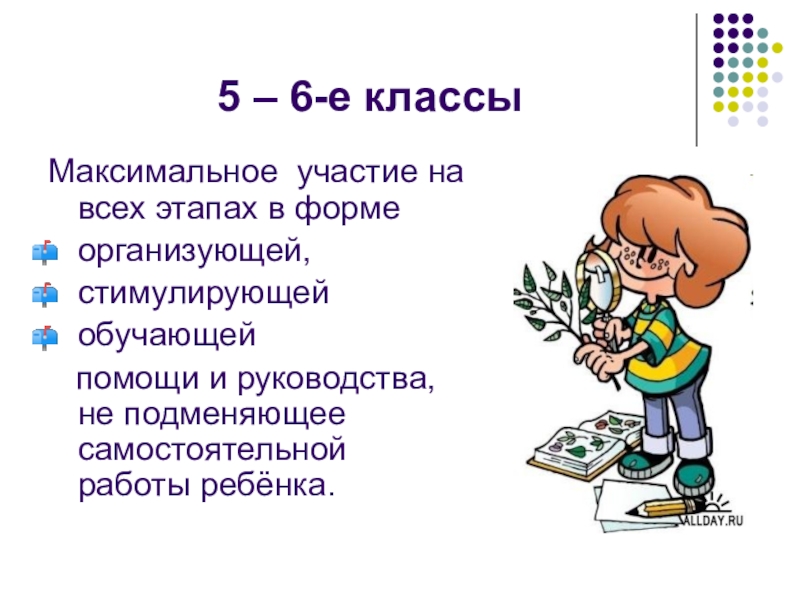 5 – 6-е классы

Максимальное участие на всех этапах в форме

организующей,

стимулирующей

обучающей

помощи и руководства, не подменяющее самостоятельной работы ребёнка.

ALLDAY.RU